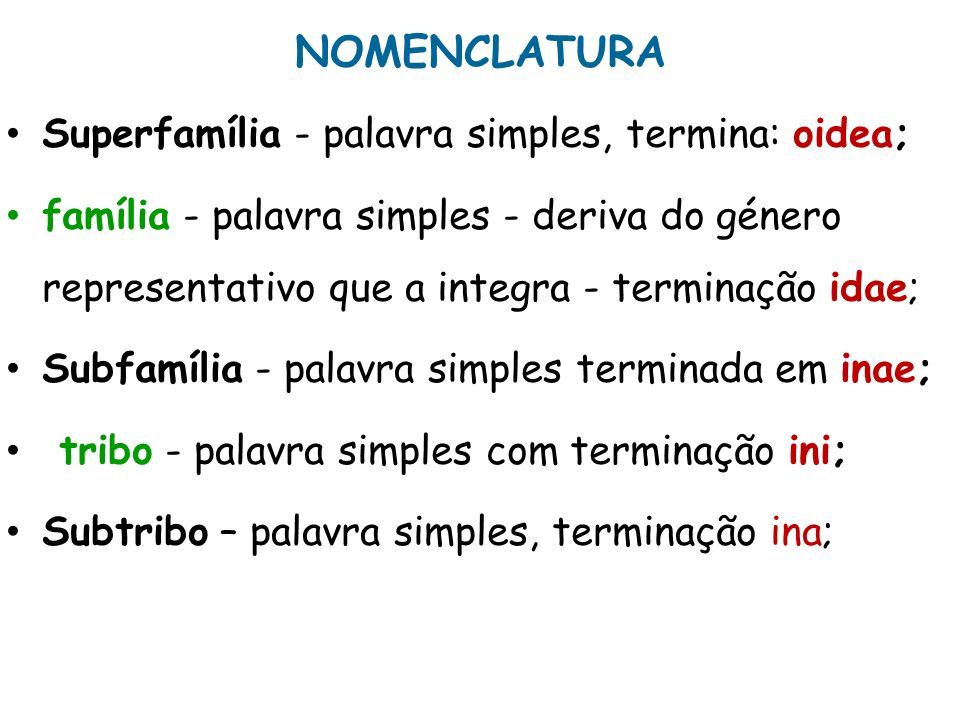 NOMENCLATURA

• Superfamília - palavra simples, termina: oidea;

• família - palavra simples - deriva do género representativo que a integra - terminação idae;

• Subfamília - palavra simples terminada em inae;

• tribo - palavra simples com terminação ini;

• Subtribo – palavra simples, terminação ina;